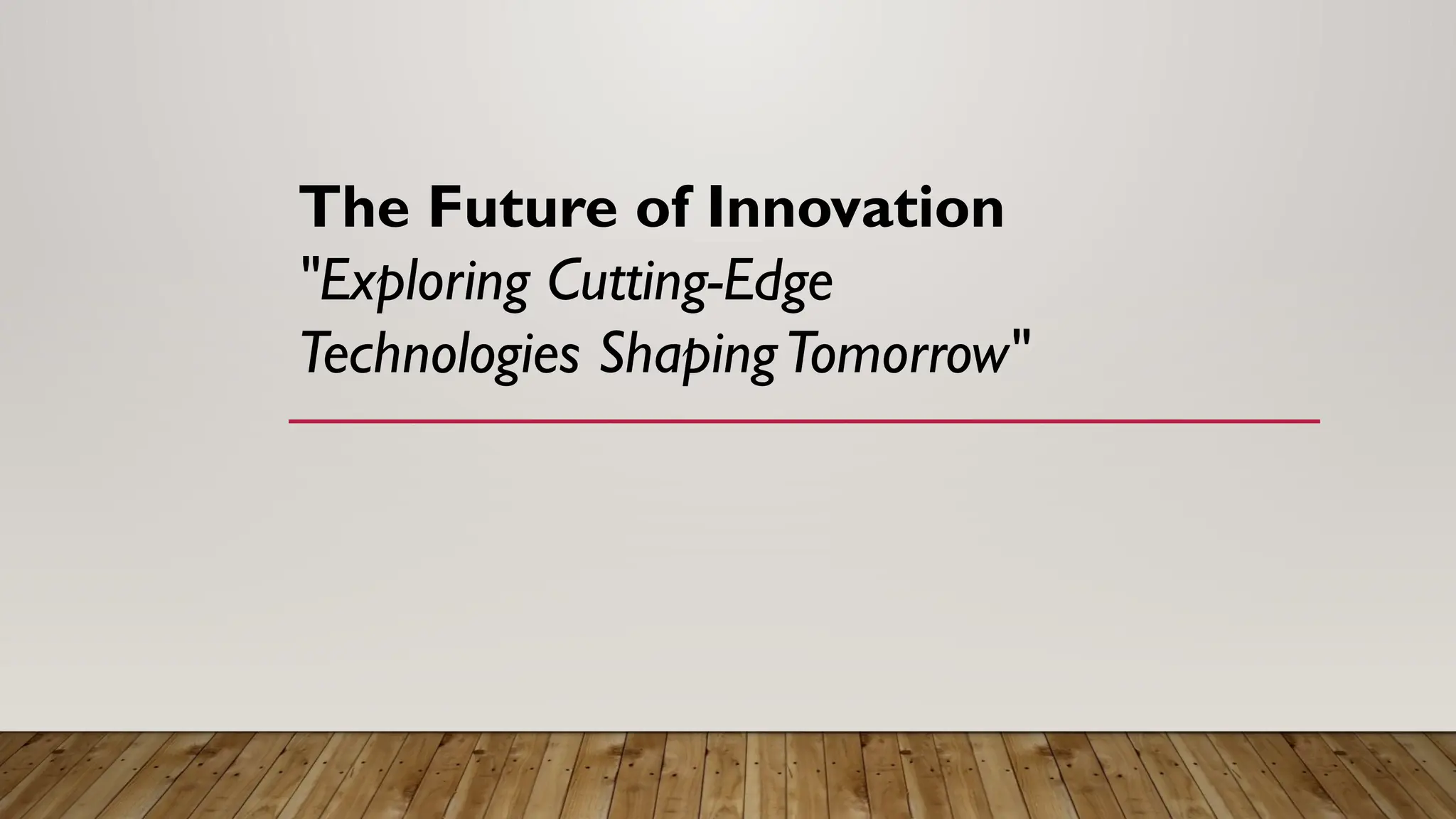 The Future of Innovation
"Exploring Cutting-Edge Technologies Shaping Tomorrow"